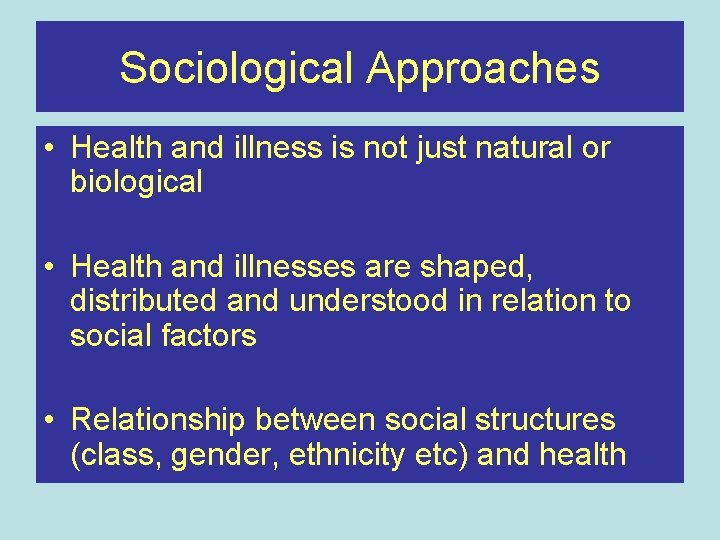 Sociological Approaches

• Health and illness is not just natural or biological

• Health and illnesses are shaped, distributed and understood in relation to social factors

• Relationship between social structures (class, gender, ethnicity etc) and health